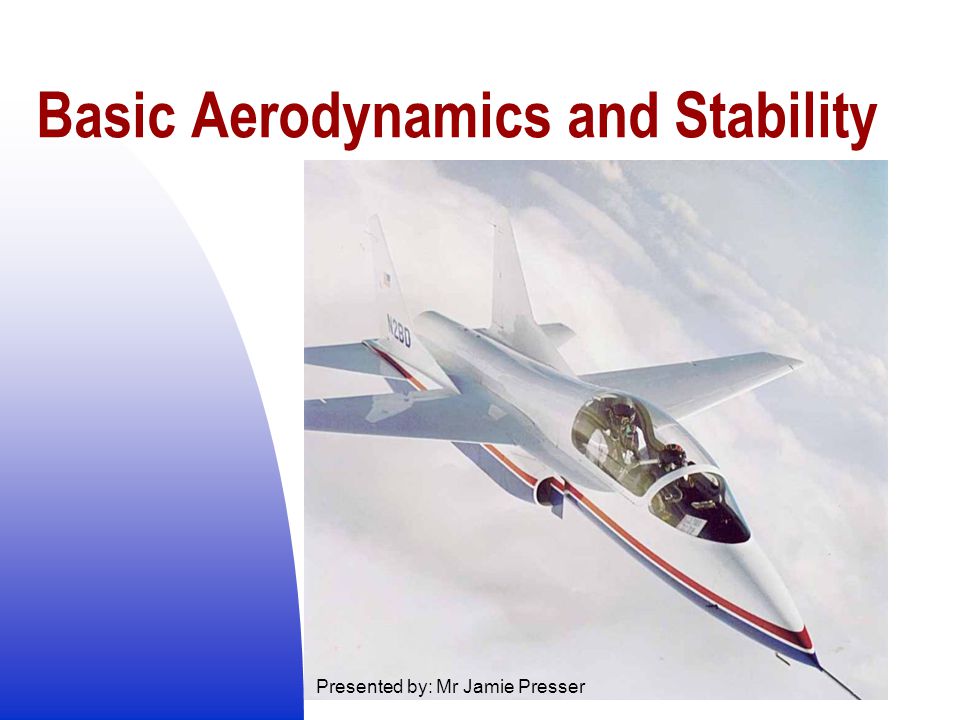 Basic Aerodynamics and Stability

N2BD

Presented by: Mr Jamie Presser